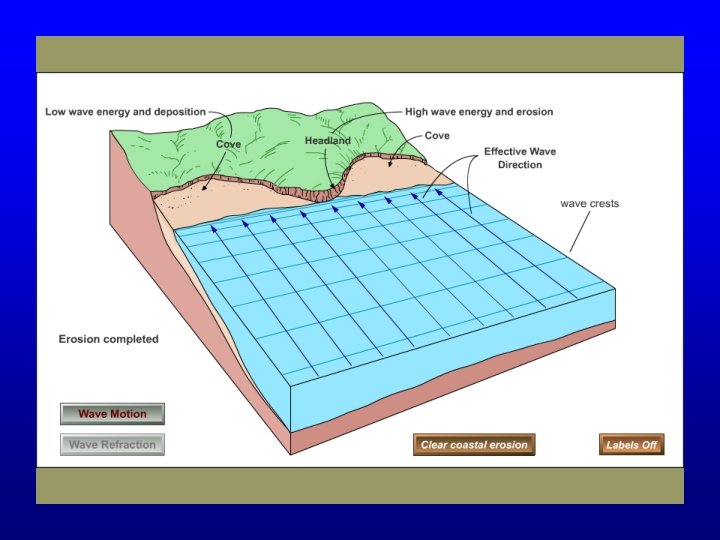 Low wave energy and deposition

High wave energy and erosion

Cove

Headland

Cove

Effective Wave Direction

wave crests

Erosion completed

Wave Motion

Wave Refraction

Clear coastal erosion

Labels Off